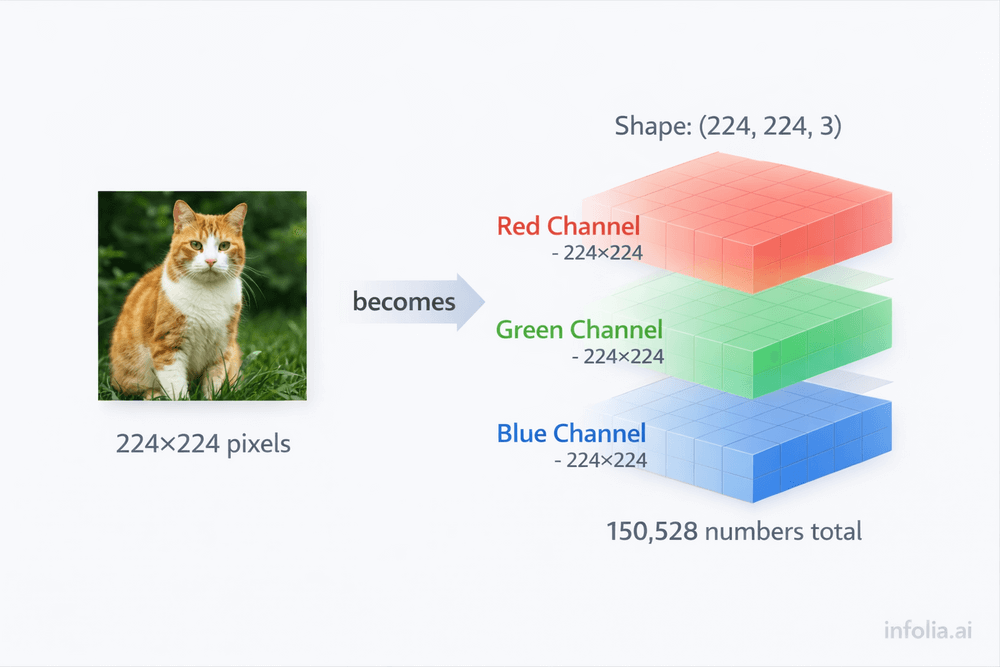 224×224 pixels

becomes

Shape: (224, 224, 3)

Red Channel
- 224×224

Green Channel
- 224×224

Blue Channel
- 224×224

150,528 numbers total

infolia.ai